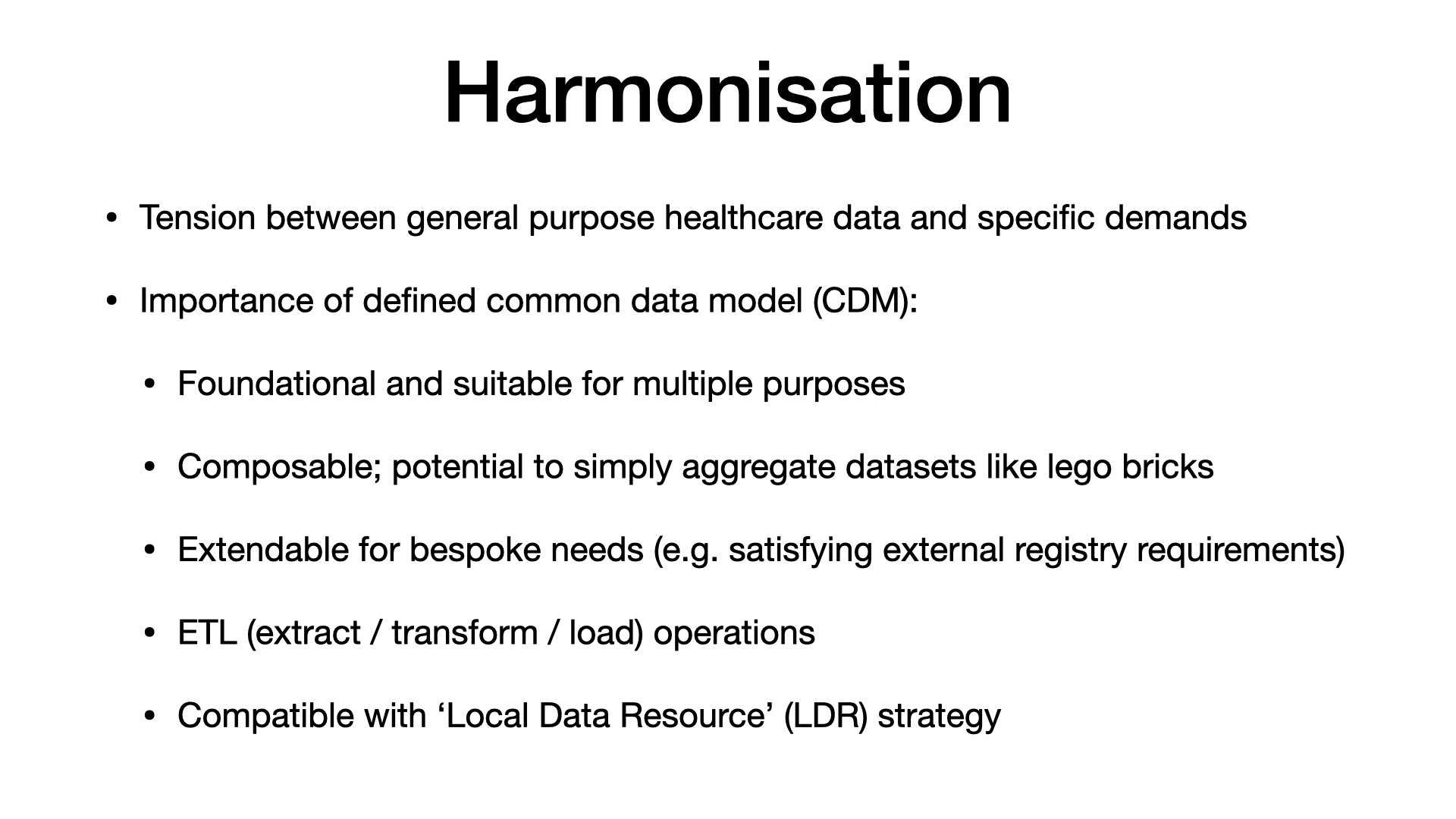 Harmonisation

• Tension between general purpose healthcare data and specific demands

• Importance of defined common data model (CDM):

• Foundational and suitable for multiple purposes

• Composable; potential to simply aggregate datasets like lego bricks

• Extendable for bespoke needs (e.g. satisfying external registry requirements)

• ETL (extract / transform / load) operations

• Compatible with ‘Local Data Resource’ (LDR) strategy